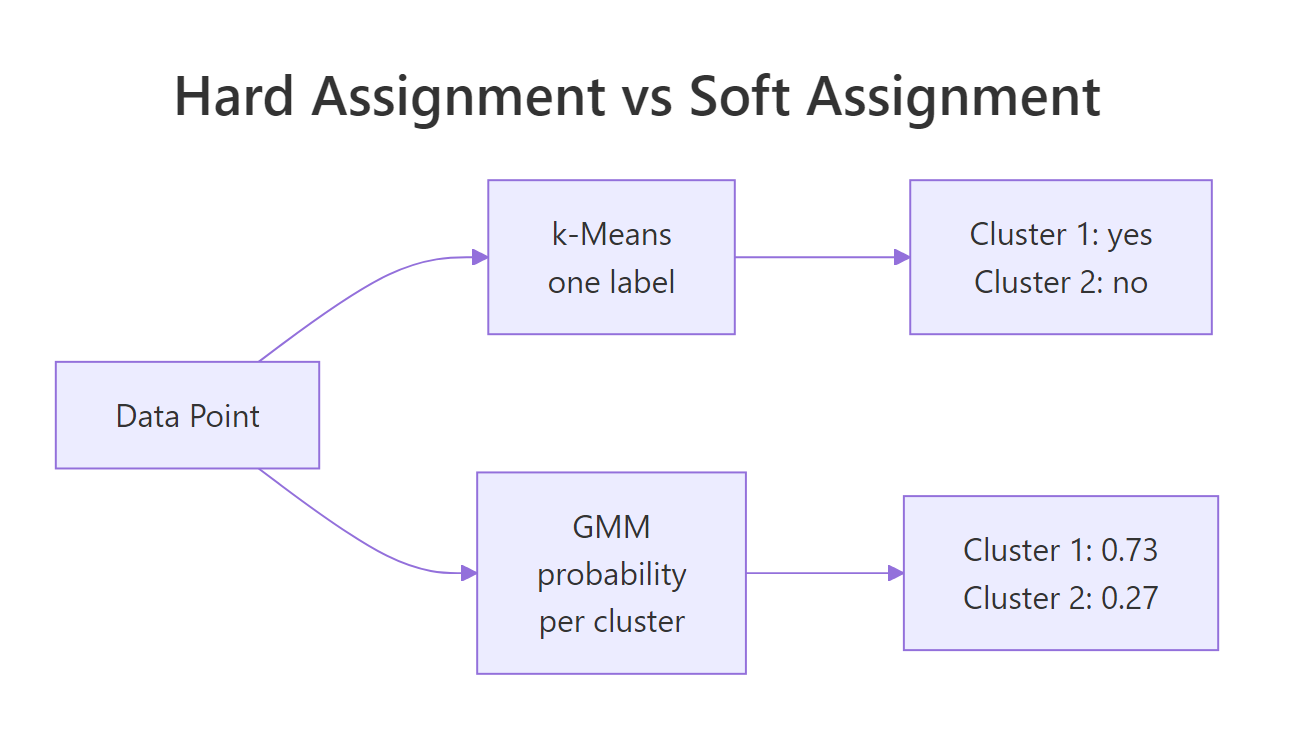 Hard Assignment vs Soft Assignment

Data Point

k-Means
one label

Cluster 1: yes
Cluster 2: no

GMM
probability
per cluster

Cluster 1: 0.73
Cluster 2: 0.27